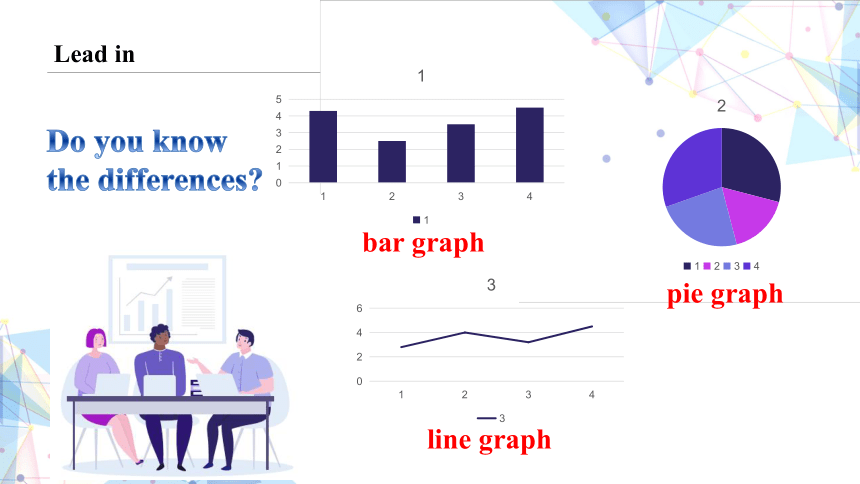 Lead in

Do you know the differences?

1

5
4
3
2
1
0

1 2 3 4

1

bar graph

2

1 2 3 4

pie graph

3

6
4
2
0

1 2 3 4

3

line graph